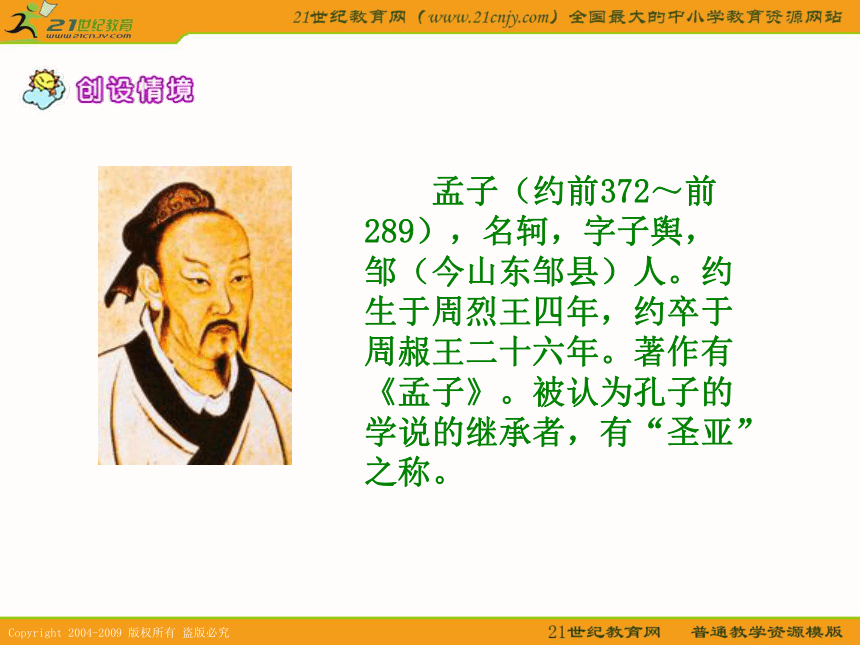 21世纪教育
www.21cnjy.com

21世纪教育网（www.21cnjy.com）全国最大的中小学教育资源网站

创设情境

孟子（约前372～前289），名轲，字子舆，邹（今山东邹县）人。约生于周烈王四年，约卒于周赧王二十六年。著作有《孟子》。被认为孔子的学说的继承者，有“圣亚”之称。

Copyright 2004-2009 版权所有 盗版必究

21世纪教育网　普通教学资源模版